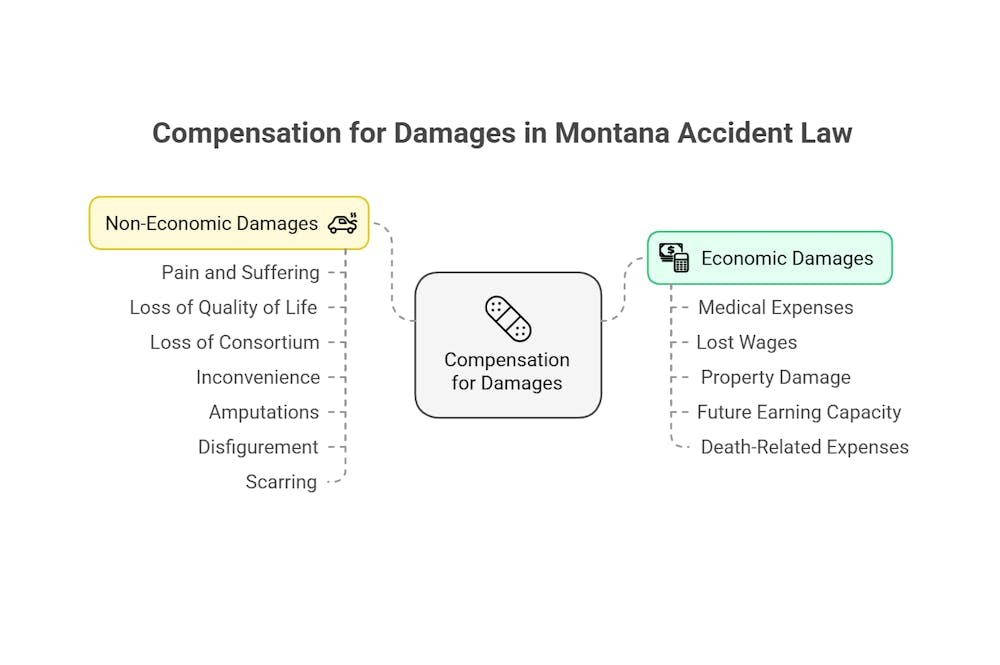 Compensation for Damages in Montana Accident Law

Non-Economic Damages

Pain and Suffering

Loss of Quality of Life

Loss of Consortium

Inconvenience

Amputations

Disfigurement

Scarring

Compensation for Damages

Economic Damages

Medical Expenses

Lost Wages

Property Damage

Future Earning Capacity

Death-Related Expenses